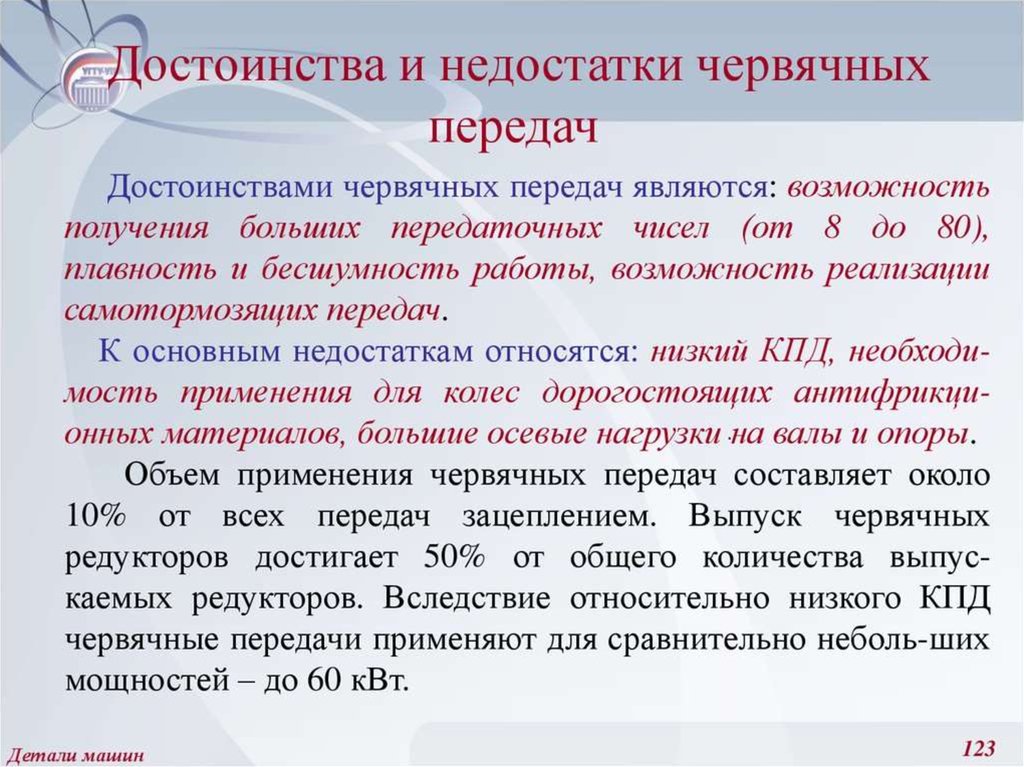 Достоинства и недостатки червячных передач

Достоинствами червячных передач являются: возможность получения больших передаточных чисел (от 8 до 80), плавность и бесшумность работы, возможность реализации самотормозящих передач.

К основным недостаткам относятся: низкий КПД, необходимость применения для колес дорогостоящих антифрикционных материалов, большие осевые нагрузки на валы и опоры.

Объем применения червячных передач составляет около 10% от всех передач зацеплением. Выпуск червячных редукторов достигает 50% от общего количества выпускаемых редукторов. Вследствие относительно низкого КПД червячные передачи применяют для сравнительно неболь-ших мощностей – до 60 кВт.

Детали машин

123